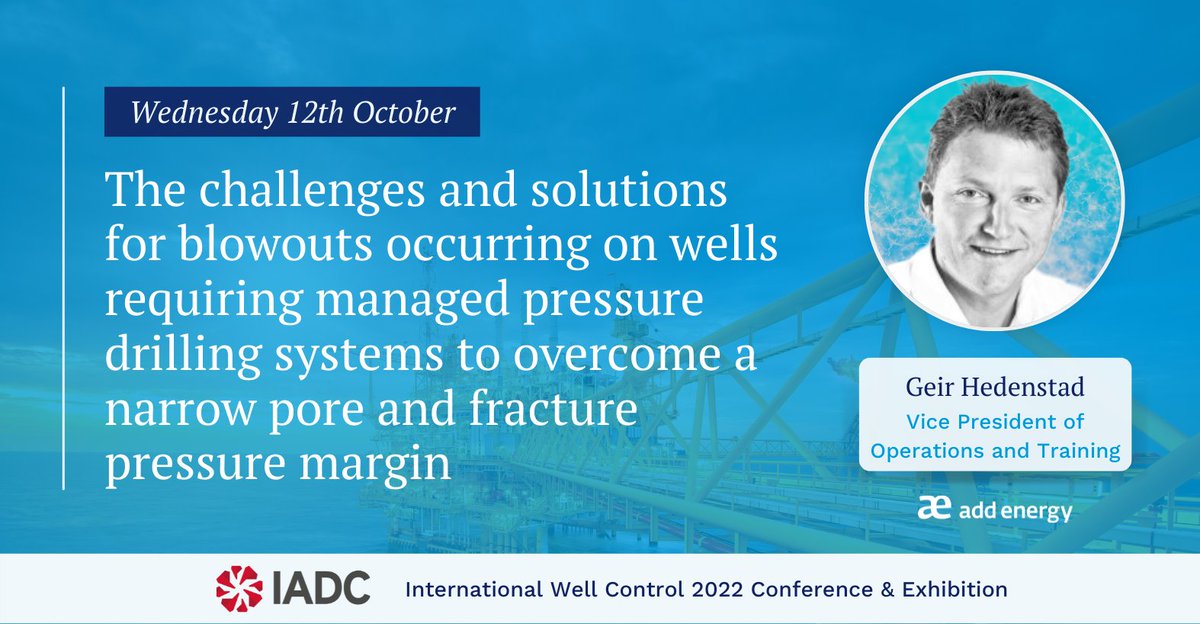 Wednesday 12th October

The challenges and solutions for blowouts occurring on wells requiring managed pressure drilling systems to overcome a narrow pore and fracture pressure margin

Geir Hedenstad
Vice President of Operations and Training

æ add energy

IADC International Well Control 2022 Conference & Exhibition